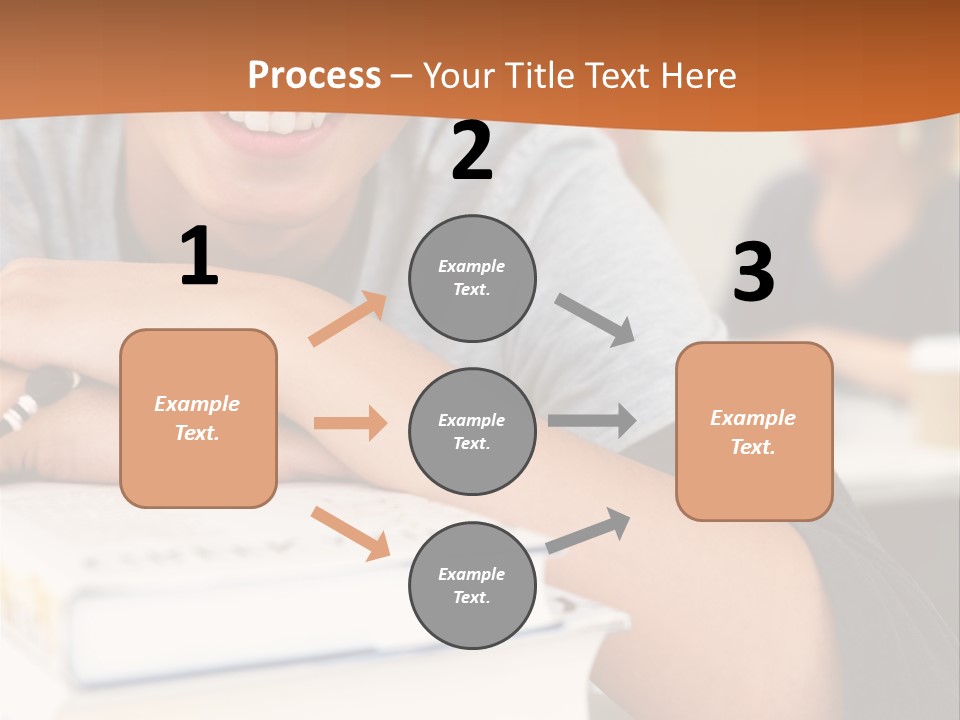 Process – Your Title Text Here

1

Example Text.

2

Example Text.

Example Text.

Example Text.

3

Example Text.